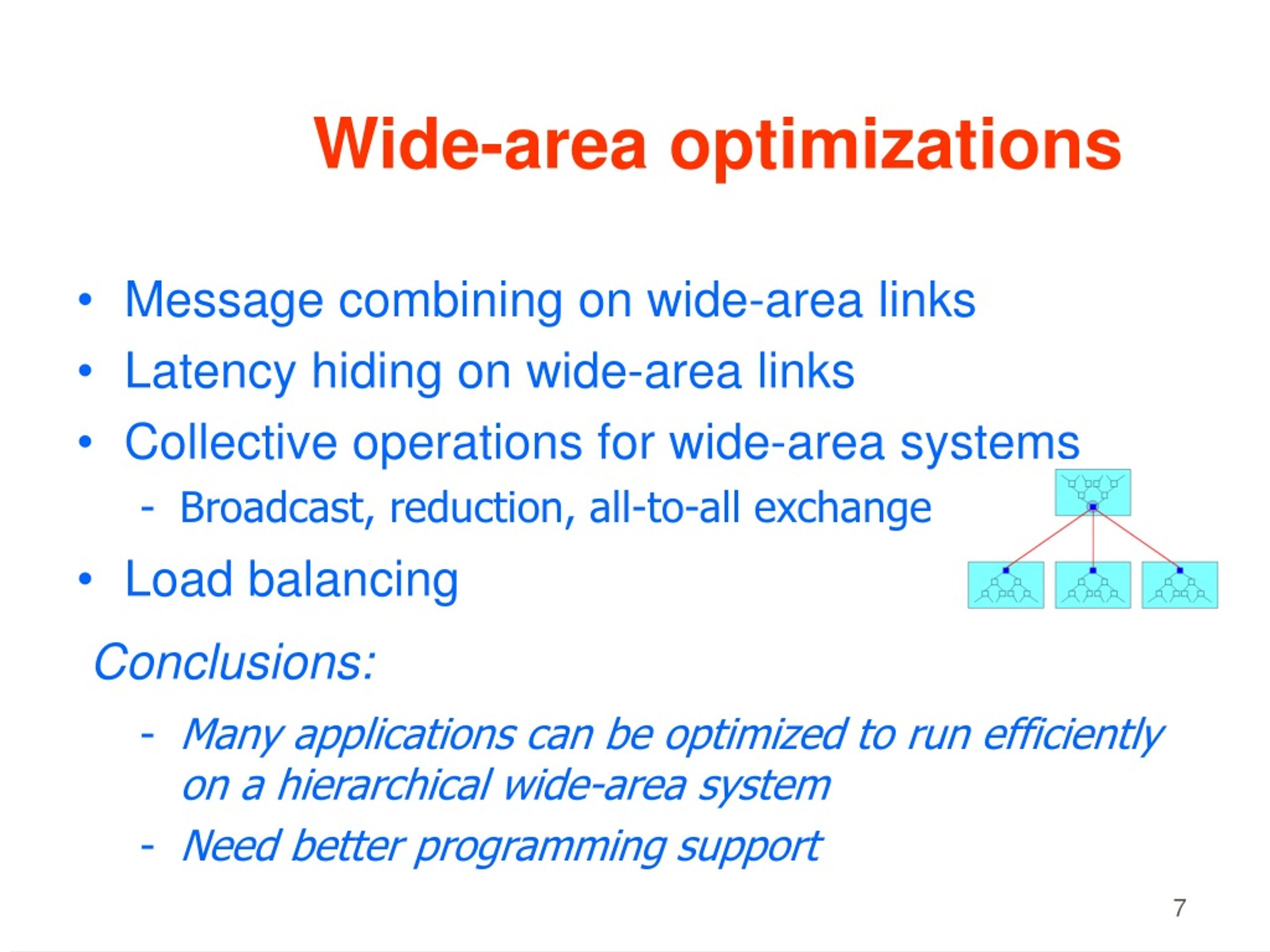 Wide-area optimizations

• Message combining on wide-area links
• Latency hiding on wide-area links
• Collective operations for wide-area systems
  - Broadcast, reduction, all-to-all exchange
• Load balancing

Conclusions:

- Many applications can be optimized to run efficiently on a hierarchical wide-area system
- Need better programming support

7